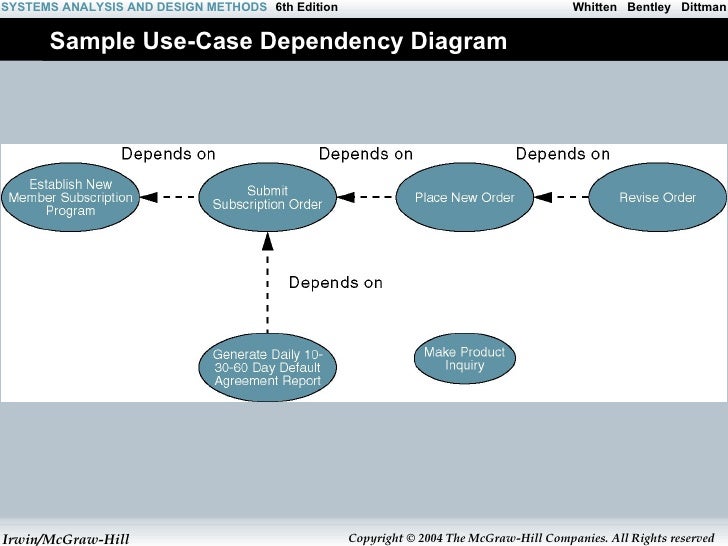 SYSTEMS ANALYSIS AND DESIGN METHODS 6th Edition Whitten Bentley Dittman

Sample Use-Case Dependency Diagram

Depends on
Depends on
Depends on

Establish New Member Subscription Program

Submit Subscription Order

Place New Order

Revise Order

Depends on

Generate Daily 10-30-60 Day Default Agreement Report

Make Product Inquiry

Irwin/McGraw-Hill

Copyright © 2004 The McGraw-Hill Companies. All Rights reserved